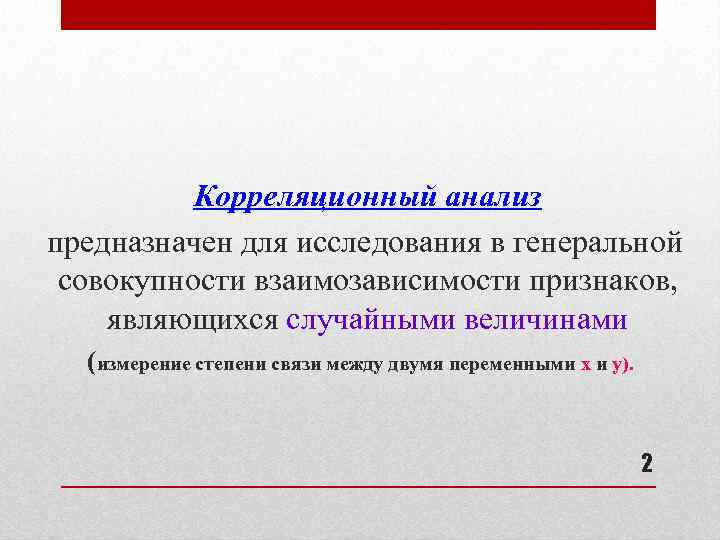 Корреляционный анализ

предназначен для исследования в генеральной совокупности взаимозависимости признаков, являющихся случайными величинами

(измерение степени связи между двумя переменными x и y).

2